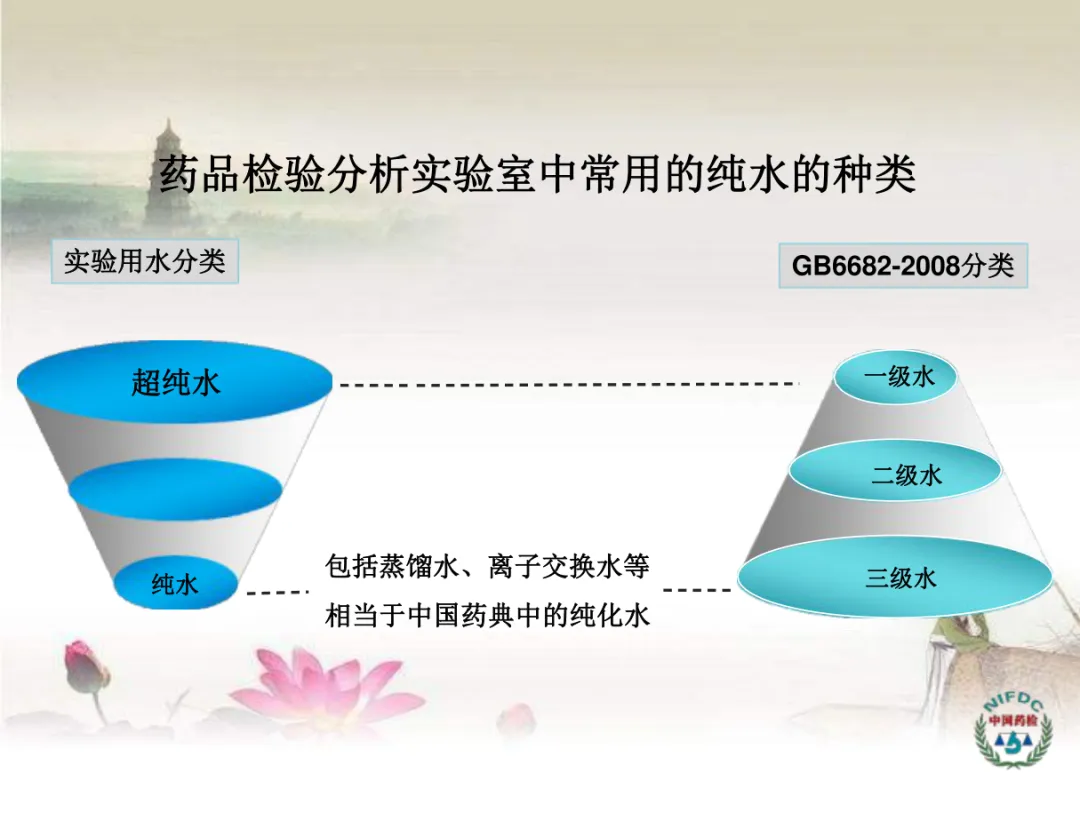 药品检验分析实验室中常用的纯水的种类

实验用水分类

GB6682-2008分类

超纯水

一级水

二级水

纯水

包括蒸馏水、离子交换水等
相当于中国药典中的纯化水

三级水

NIFDC
中国药检